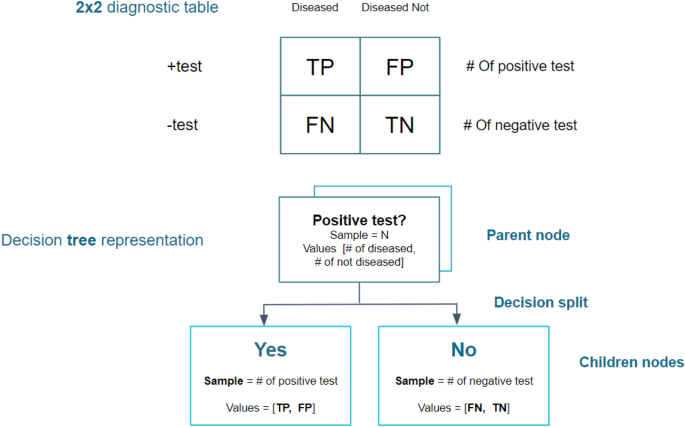 2x2 diagnostic table

| | Diseased | Diseased Not | |
|---|---|---|---|
| +test | TP | FP | # Of positive test |
| -test | FN | TN | # Of negative test |

Decision tree representation

Positive test?
Sample = N
Values [# of diseased, # of not diseased]

Parent node

Decision split

Yes
Sample = # of positive test
Values = [TP, FP]

No
Sample = # of negative test
Values = [FN, TN]

Children nodes